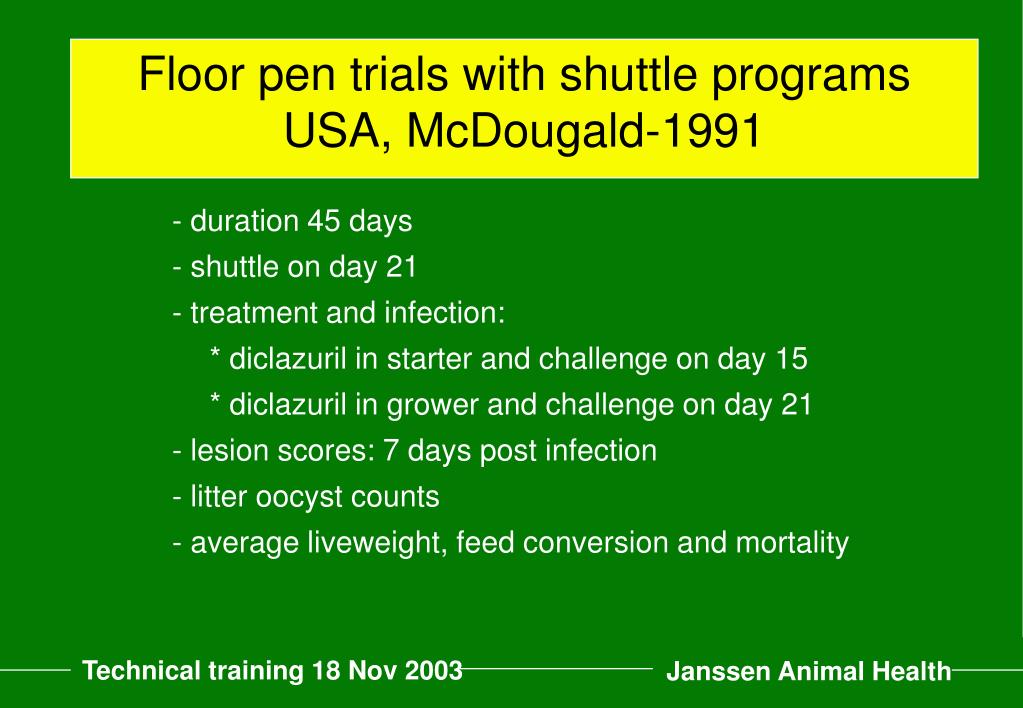 Floor pen trials with shuttle programs USA, McDougald-1991

- duration 45 days
- shuttle on day 21
- treatment and infection:
* diclazuril in starter and challenge on day 15
* diclazuril in grower and challenge on day 21
- lesion scores: 7 days post infection
- litter oocyst counts
- average liveweight, feed conversion and mortality

Technical training 18 Nov 2003

Janssen Animal Health